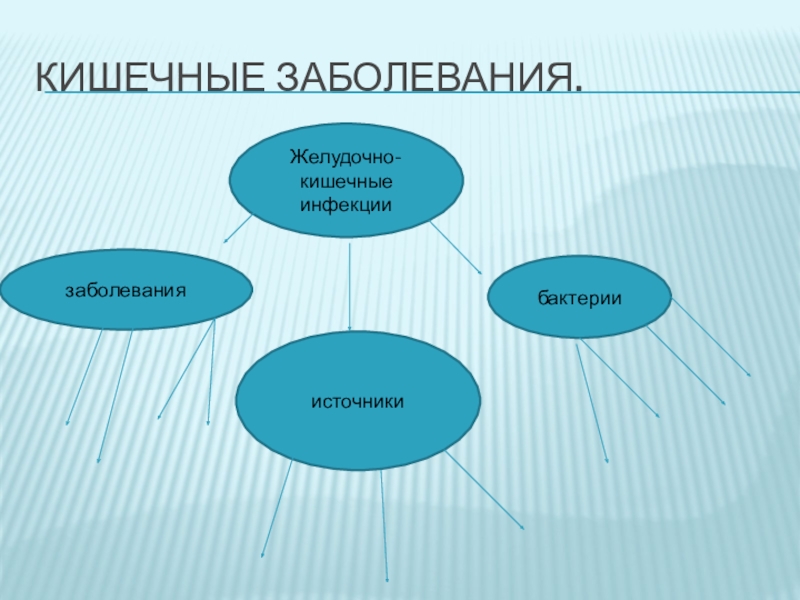 КИШЕЧНЫЕ ЗАБОЛЕВАНИЯ.

Желудочно-кишечные инфекции

заболевания

бактерии

источники